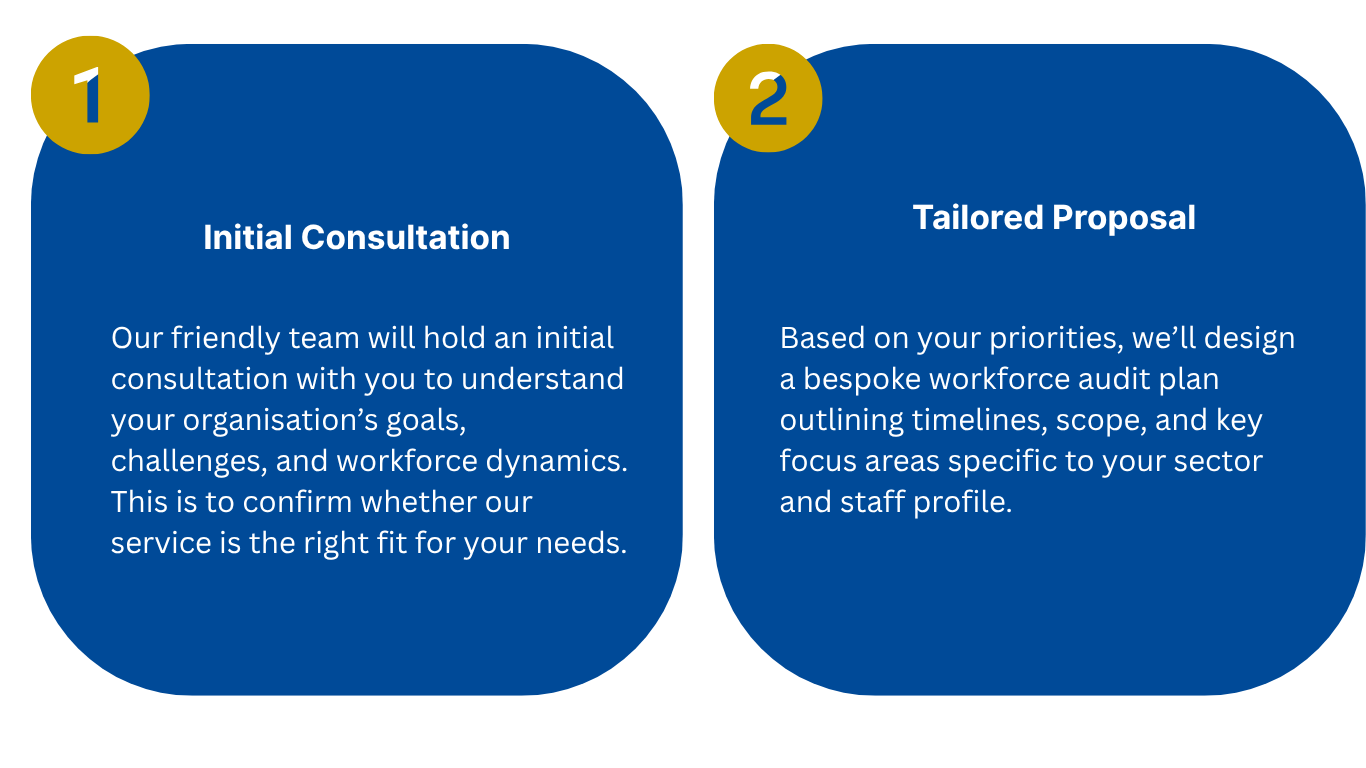 1

Initial Consultation

Our friendly team will hold an initial consultation with you to understand your organisation’s goals, challenges, and workforce dynamics. This is to confirm whether our service is the right fit for your needs.

2

Tailored Proposal

Based on your priorities, we’ll design a bespoke workforce audit plan outlining timelines, scope, and key focus areas specific to your sector and staff profile.